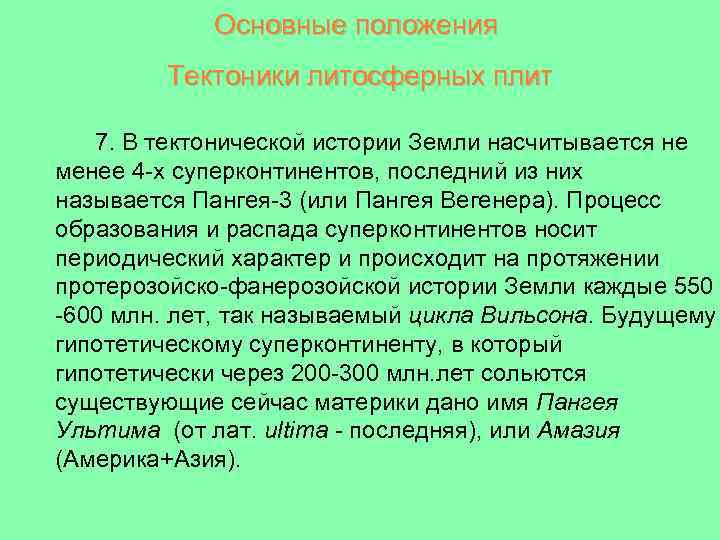 Основные положения

Тектоники литосферных плит

7. В тектонической истории Земли насчитывается не менее 4-х суперконтинентов, последний из них называется Пангея-3 (или Пангея Вегенера). Процесс образования и распада суперконтинентов носит периодический характер и происходит на протяжении протерозойско-фанерозойской истории Земли каждые 550 -600 млн. лет, так называемый цикла Вильсона. Будущему гипотетическому суперконтиненту, в который гипотетически через 200-300 млн.лет сольются существующие сейчас материки дано имя Пангея Ультима (от лат. ultima - последняя), или Амазия (Америка+Азия).